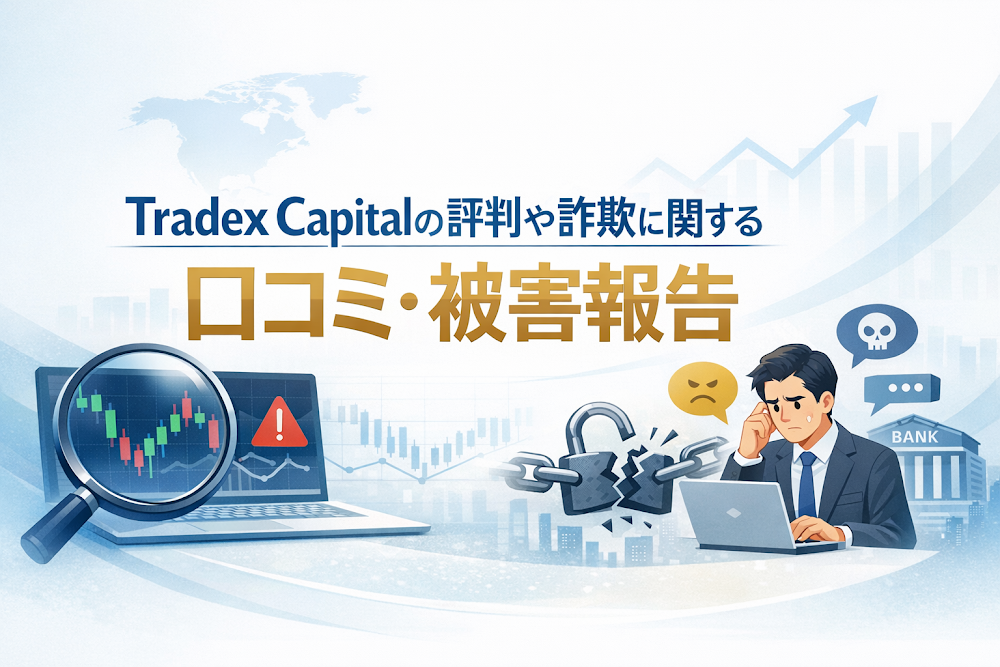 Tradex Capitalの評判や詐欺に関する

口コミ・被害報告

BANK